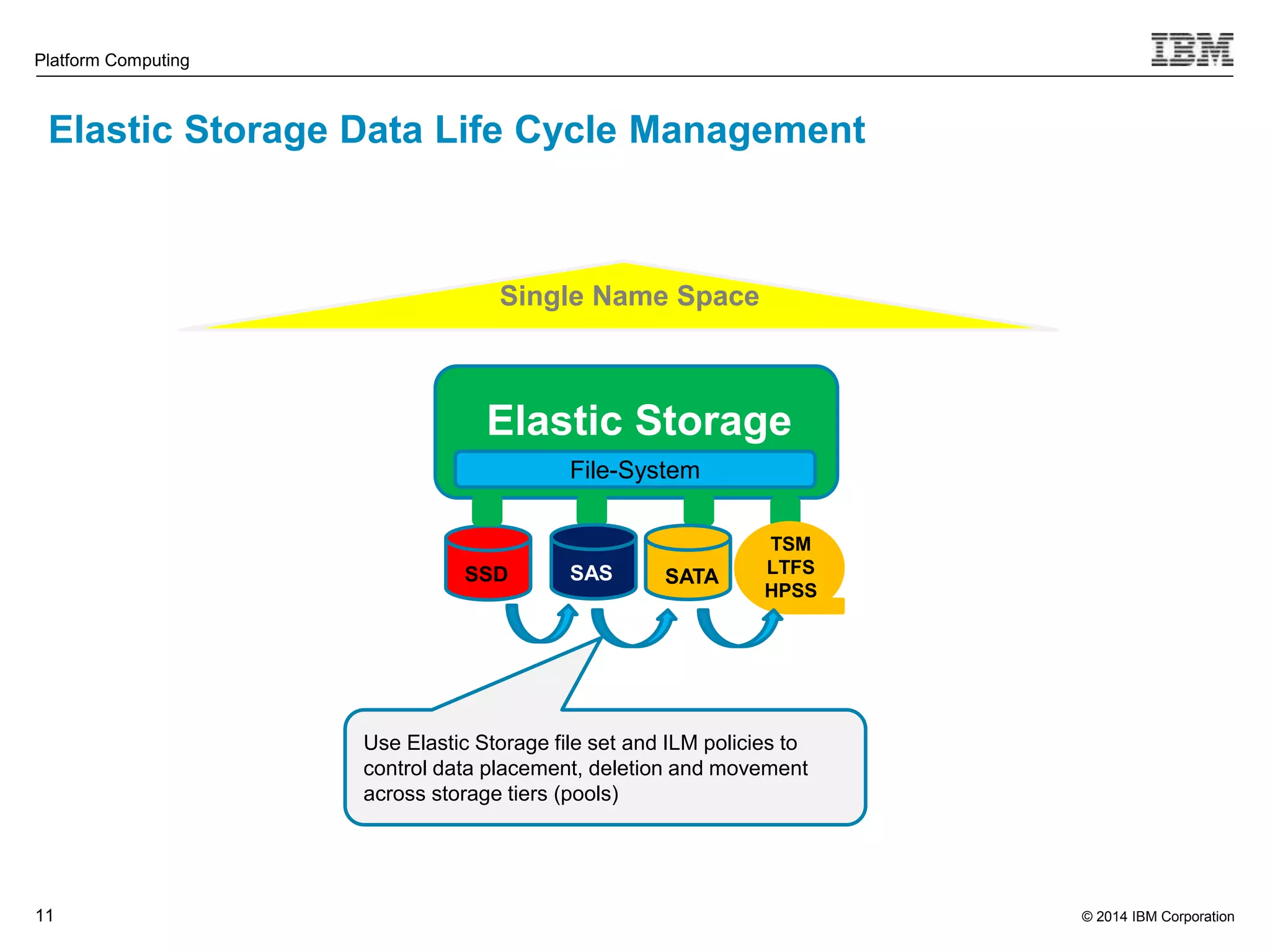 Platform Computing

IBM

Elastic Storage Data Life Cycle Management

Single Name Space

Elastic Storage

File-System

SSD

SAS

SATA

TSM
LTFS
HPSS

Use Elastic Storage file set and ILM policies to control data placement, deletion and movement across storage tiers (pools)

11

© 2014 IBM Corporation